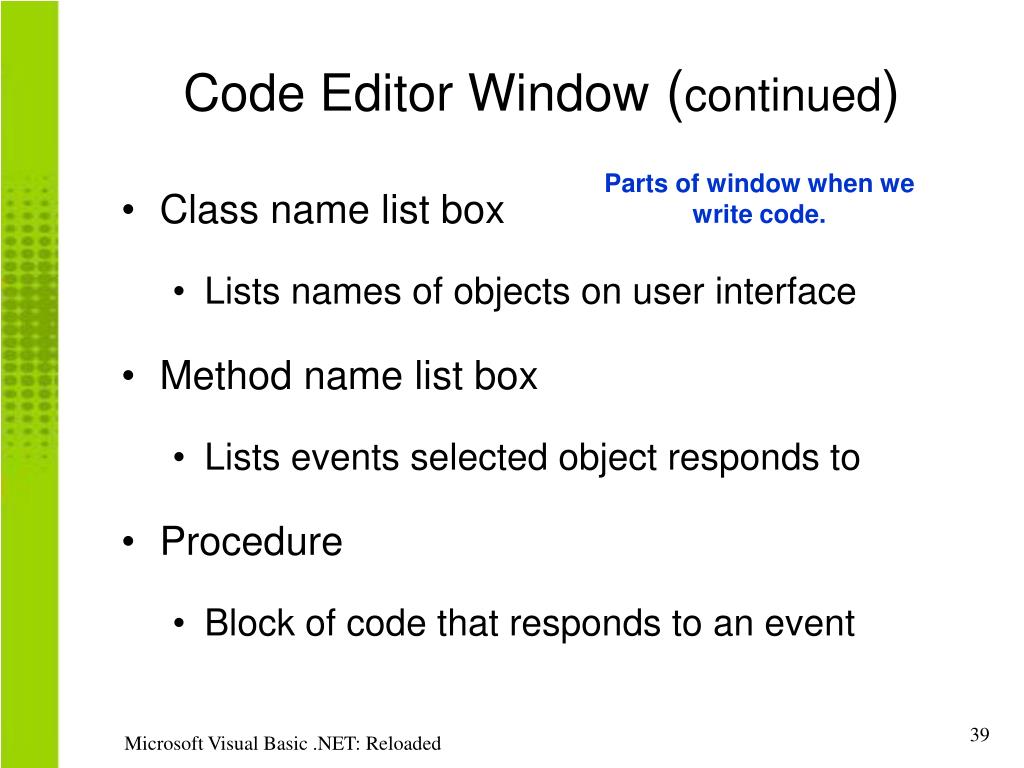 Code Editor Window (continued)

Parts of window when we write code.

• Class name list box

• Lists names of objects on user interface

• Method name list box

• Lists events selected object responds to

• Procedure

• Block of code that responds to an event

Microsoft Visual Basic .NET: Reloaded

39